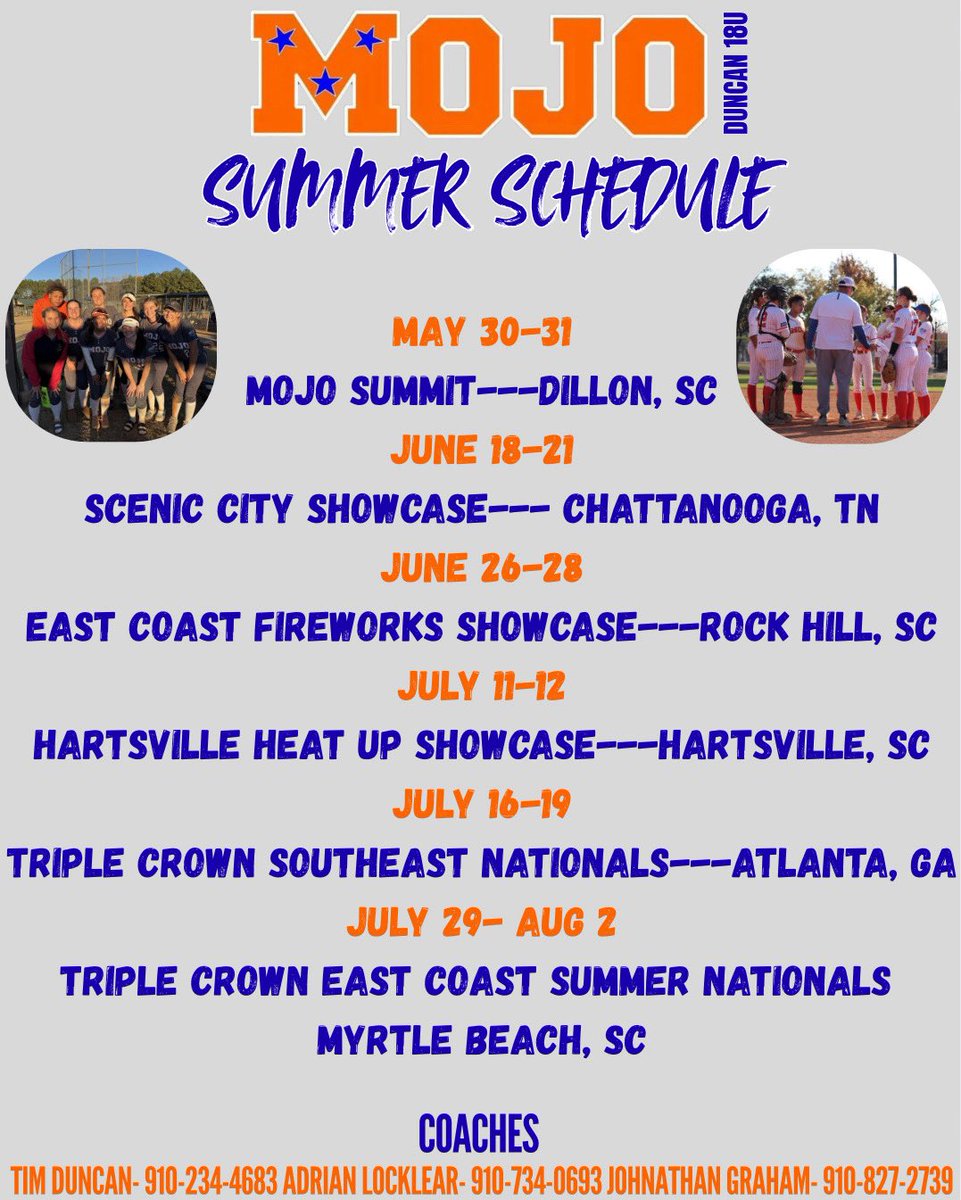 MOJO DUNCAN 18U

SUMMER SCHEDULE

MAY 30-31
MOJO SUMMIT---DILLON, SC
JUNE 18-21
SCENIC CITY SHOWCASE--- CHATTANOOGA, TN
JUNE 26-28
EAST COAST FIREWORKS SHOWCASE---ROCK HILL, SC
JULY 11-12
HARTSVILLE HEAT UP SHOWCASE---HARTSVILLE, SC
JULY 16-19
TRIPLE CROWN SOUTHEAST NATIONALS---ATLANTA, GA
JULY 29- AUG 2
TRIPLE CROWN EAST COAST SUMMER NATIONALS
MYRTLE BEACH, SC

COACHES
TIM DUNCAN- 910-234-4683 ADRIAN LOCKLEAR- 910-734-0693 JOHNATHAN GRAHAM- 910-827-2739